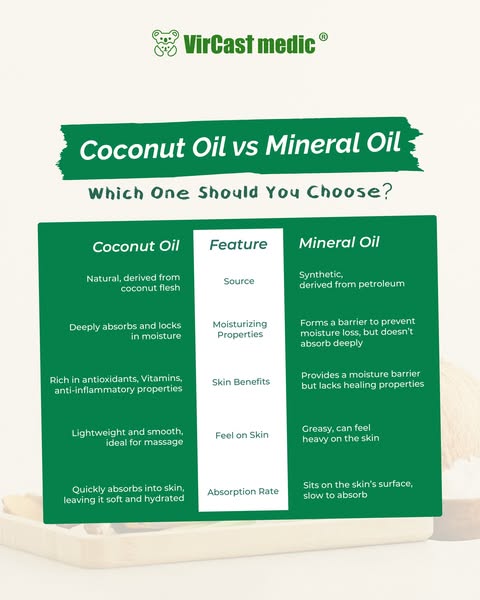 VirCast medic ®

Coconut Oil vs Mineral Oil

Which One Should You Choose?

| Coconut Oil | Feature | Mineral Oil |
|---|---|---|
| Natural, derived from coconut flesh | Source | Synthetic, derived from petroleum |
| Deeply absorbs and locks in moisture | Moisturizing Properties | Forms a barrier to prevent moisture loss, but doesn't absorb deeply |
| Rich in antioxidants, Vitamins, anti-inflammatory properties | Skin Benefits | Provides a moisture barrier but lacks healing properties |
| Lightweight and smooth, ideal for massage | Feel on Skin | Greasy, can feel heavy on the skin |
| Quickly absorbs into skin, leaving it soft and hydrated | Absorption Rate | Sits on the skin's surface, slow to absorb |